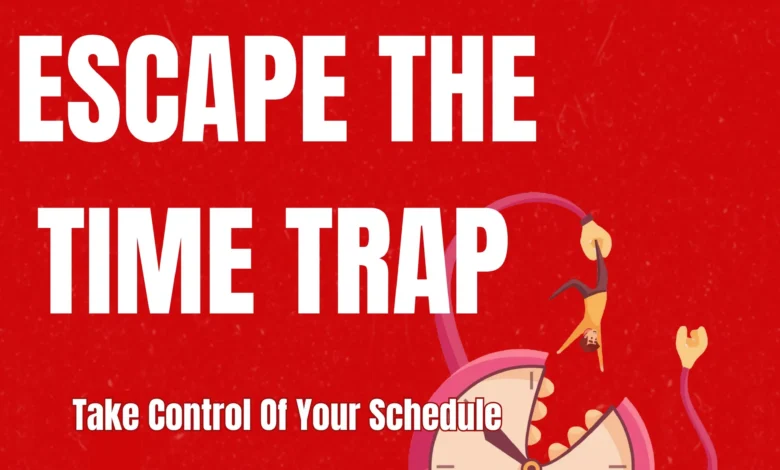 ESCAPE THE TIME TRAP

Take Control Of Your Schedule